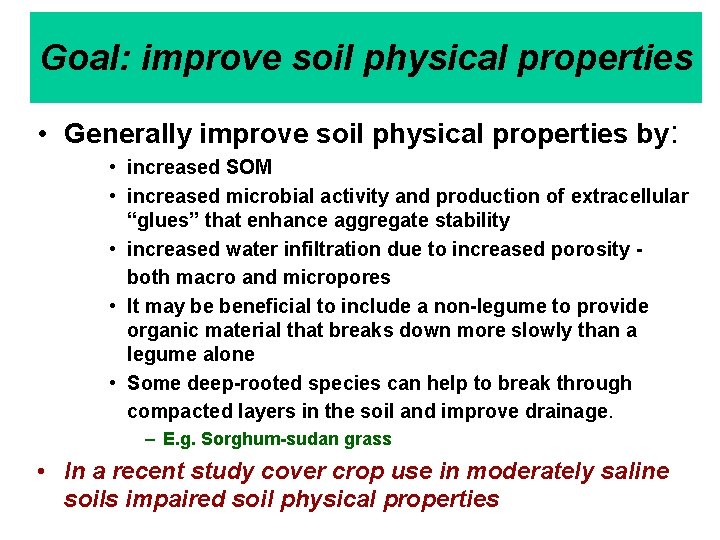 Goal: improve soil physical properties

• Generally improve soil physical properties by:

• increased SOM

• increased microbial activity and production of extracellular “glues” that enhance aggregate stability

• increased water infiltration due to increased porosity - both macro and micropores

• It may be beneficial to include a non-legume to provide organic material that breaks down more slowly than a legume alone

• Some deep-rooted species can help to break through compacted layers in the soil and improve drainage.

– E.g. Sorghum-sudan grass

• In a recent study cover crop use in moderately saline soils impaired soil physical properties